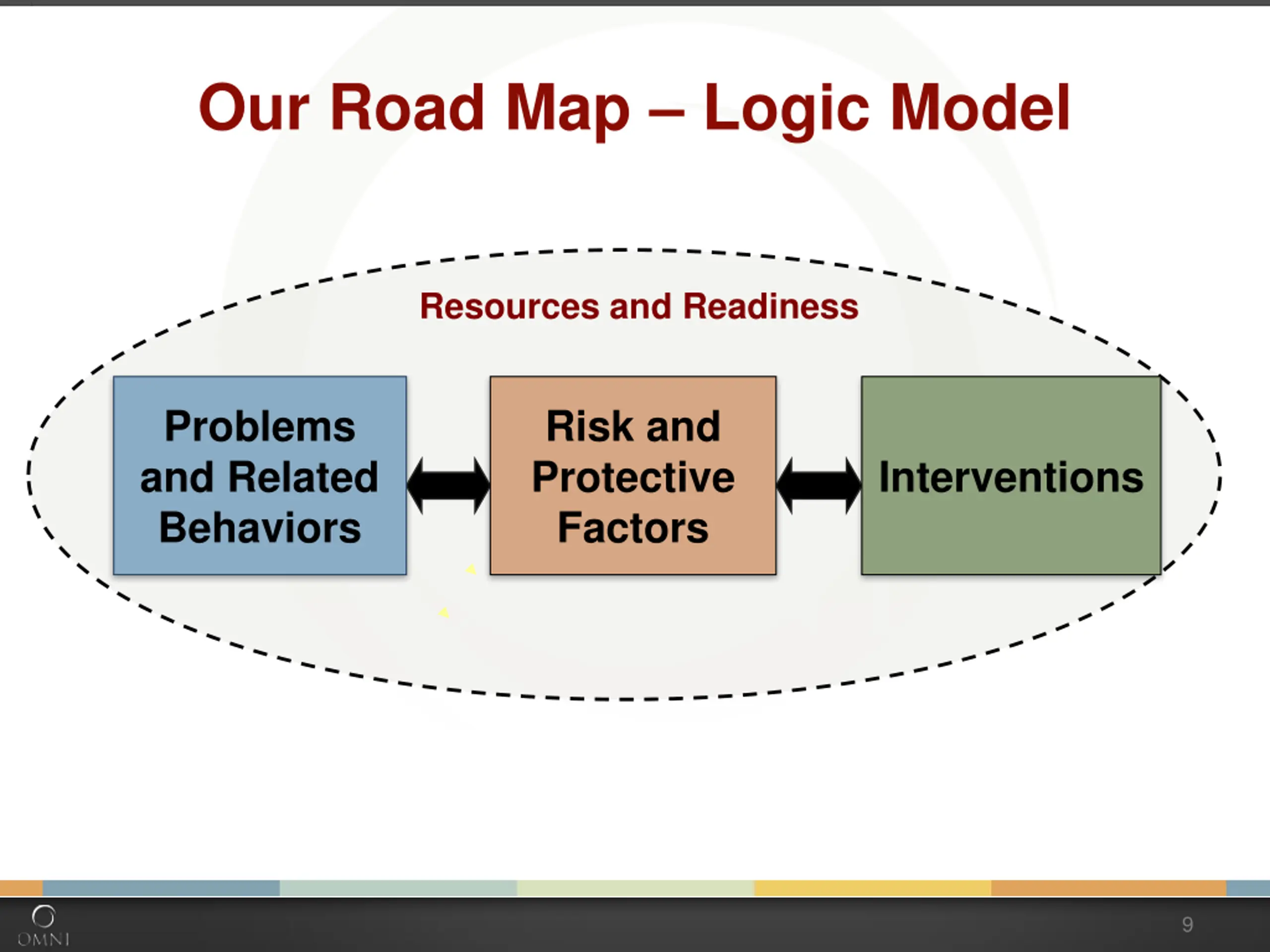 Our Road Map – Logic Model

Resources and Readiness

Problems and Related Behaviors

Risk and Protective Factors

Interventions

OMNI

9